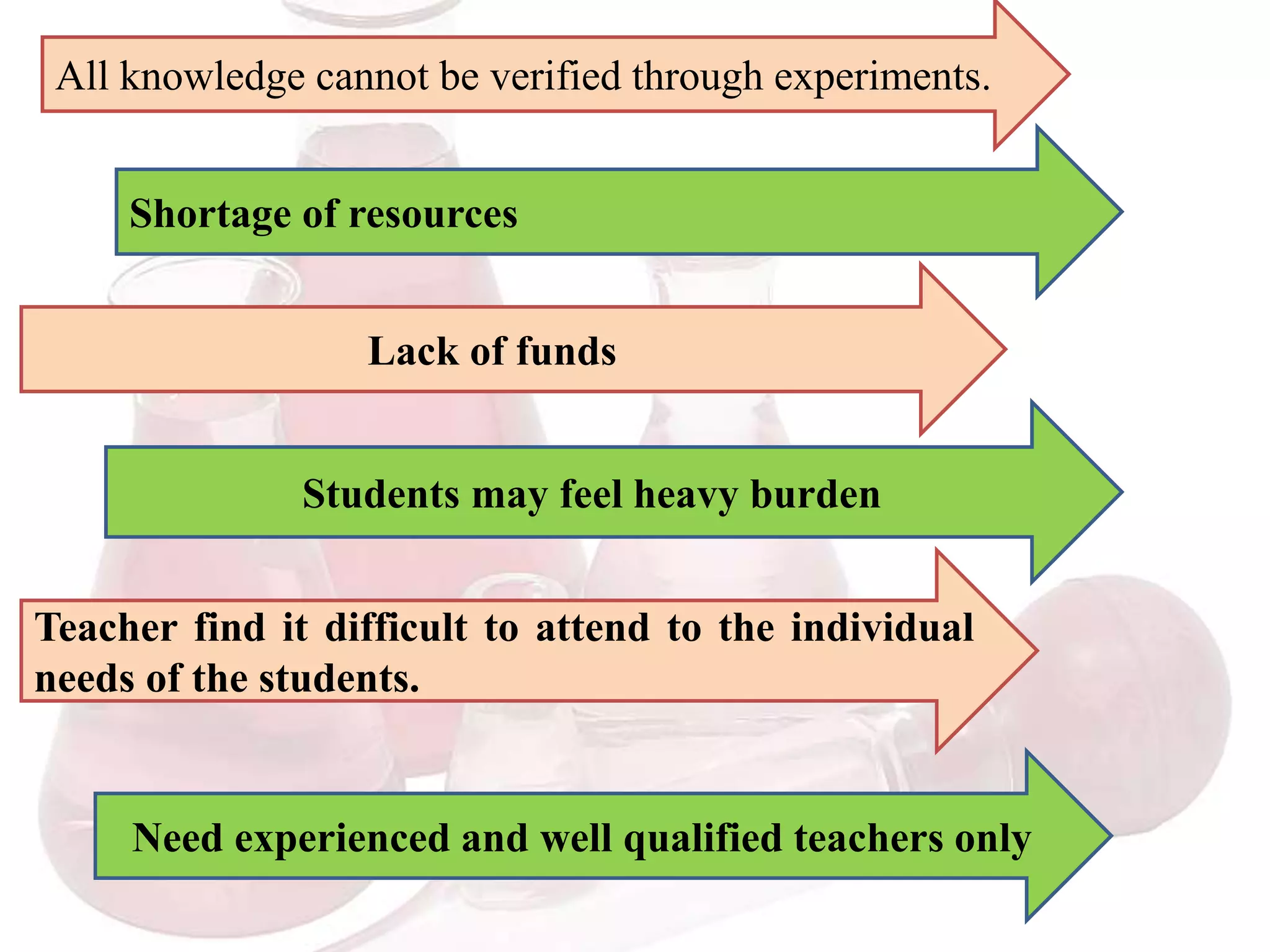 All knowledge cannot be verified through experiments.

Shortage of resources

Lack of funds

Students may feel heavy burden

Teacher find it difficult to attend to the individual needs of the students.

Need experienced and well qualified teachers only